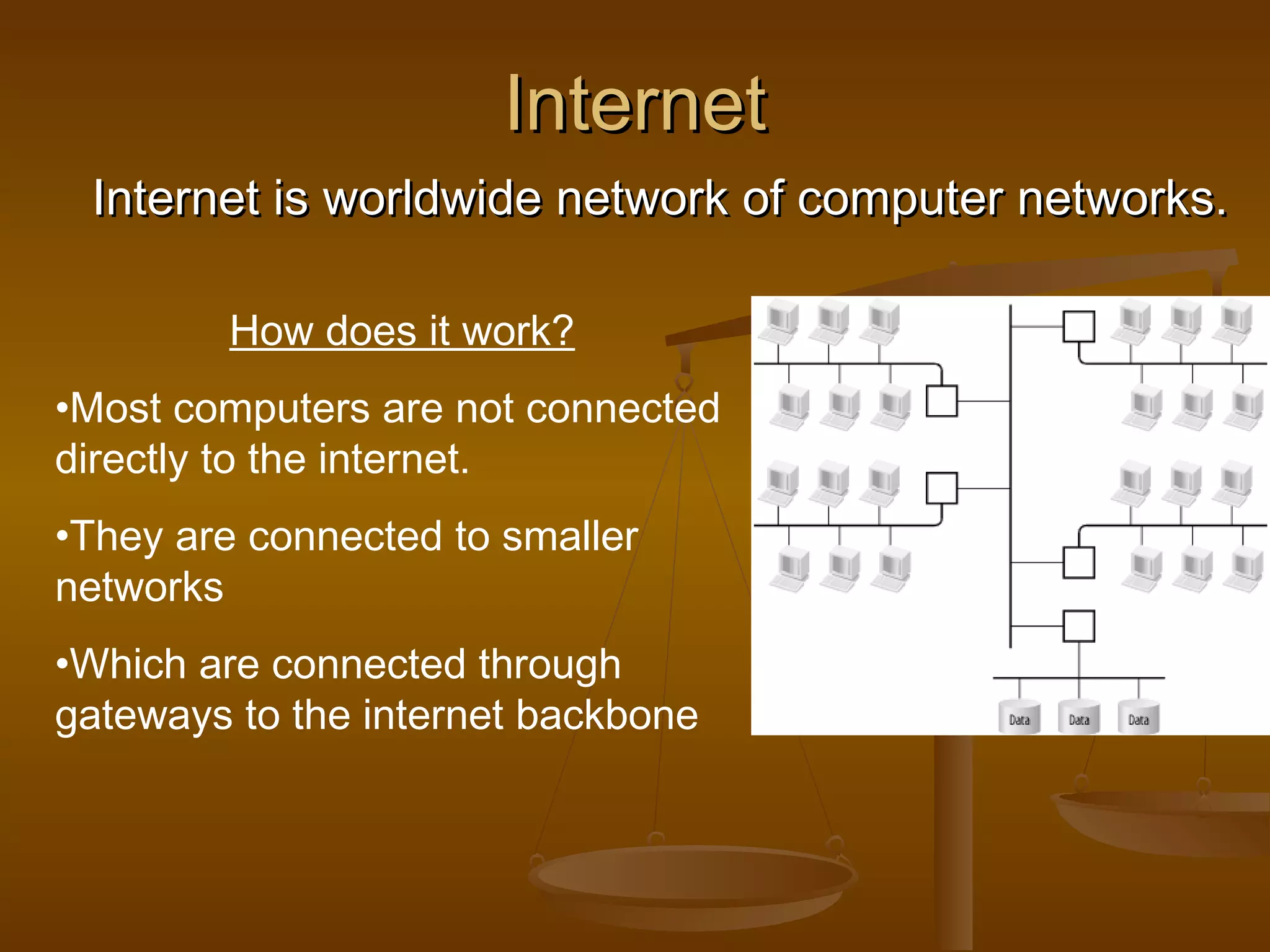 Internet

Internet is worldwide network of computer networks.

How does it work?

•Most computers are not connected directly to the internet.

•They are connected to smaller networks

•Which are connected through gateways to the internet backbone

Data Data Data